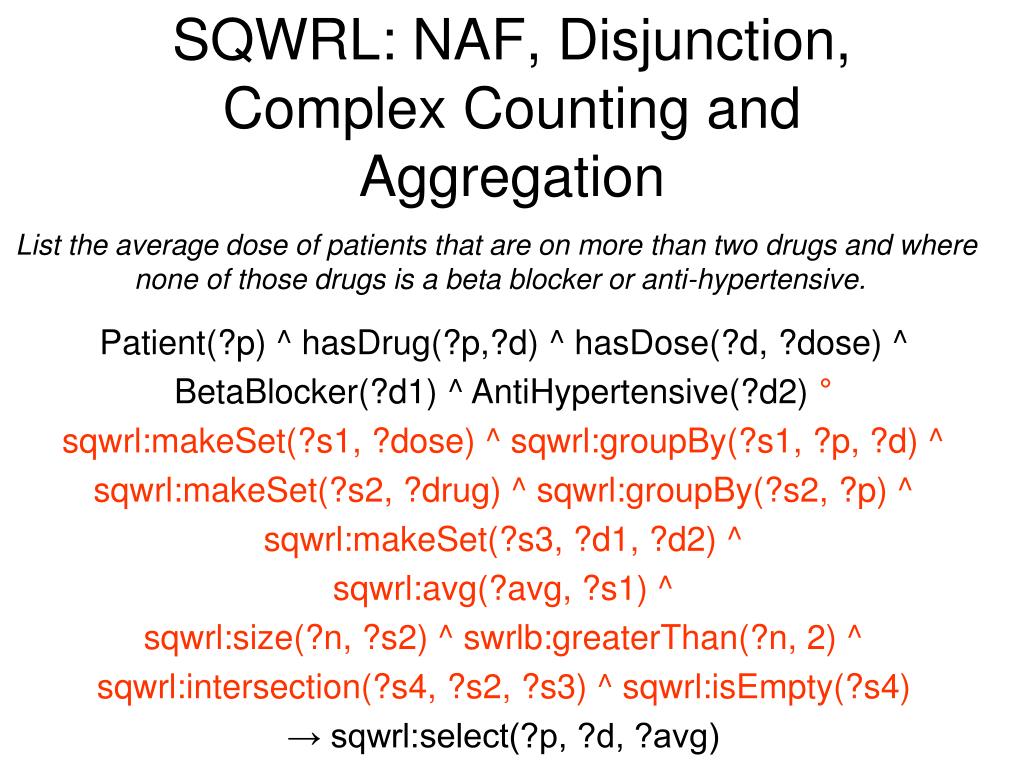 SQWRL: NAF, Disjunction, Complex Counting and Aggregation

List the average dose of patients that are on more than two drugs and where none of those drugs is a beta blocker or anti-hypertensive.

Patient(?p) ^ hasDrug(?p,?d) ^ hasDose(?d, ?dose) ^
BetaBlocker(?d1) ^ AntiHypertensive(?d2) °
sqwrl:makeSet(?s1, ?dose) ^ sqwrl:groupBy(?s1, ?p, ?d) ^
sqwrl:makeSet(?s2, ?drug) ^ sqwrl:groupBy(?s2, ?p) ^
sqwrl:makeSet(?s3, ?d1, ?d2) ^
sqwrl:avg(?avg, ?s1) ^
sqwrl:size(?n, ?s2) ^ swrlb:greaterThan(?n, 2) ^
sqwrl:intersection(?s4, ?s2, ?s3) ^ sqwrl:isEmpty(?s4)
→ sqwrl:select(?p, ?d, ?avg)